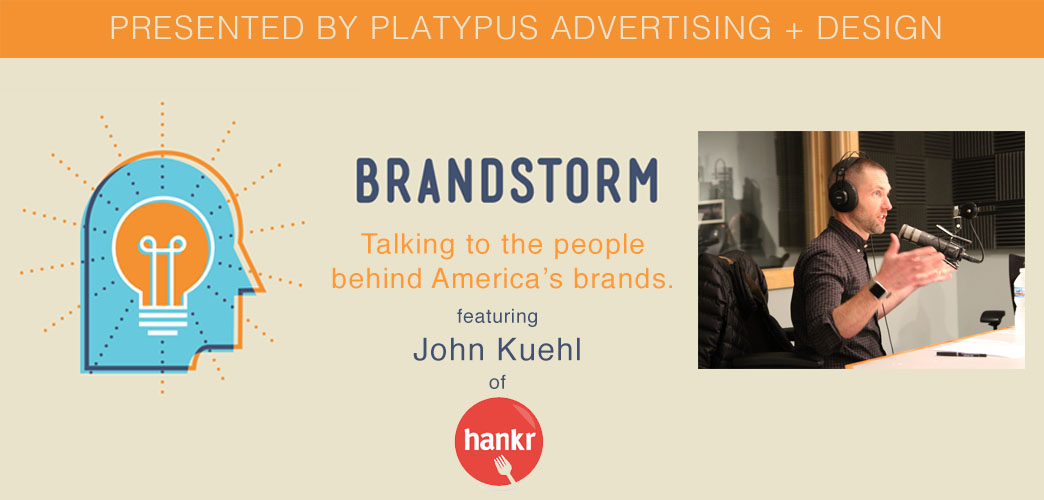 PRESENTED BY PLATYPUS ADVERTISING + DESIGN

BRANDSTORM

Talking to the people behind America's brands.

featuring

John Kuehl

of

hankr